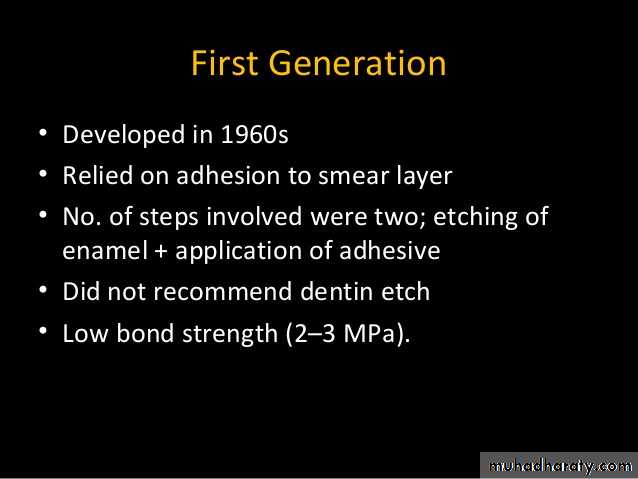 First Generation

• Developed in 1960s
• Relied on adhesion to smear layer
• No. of steps involved were two; etching of enamel + application of adhesive
• Did not recommend dentin etch
• Low bond strength (2–3 MPa).

muhadharaty.com